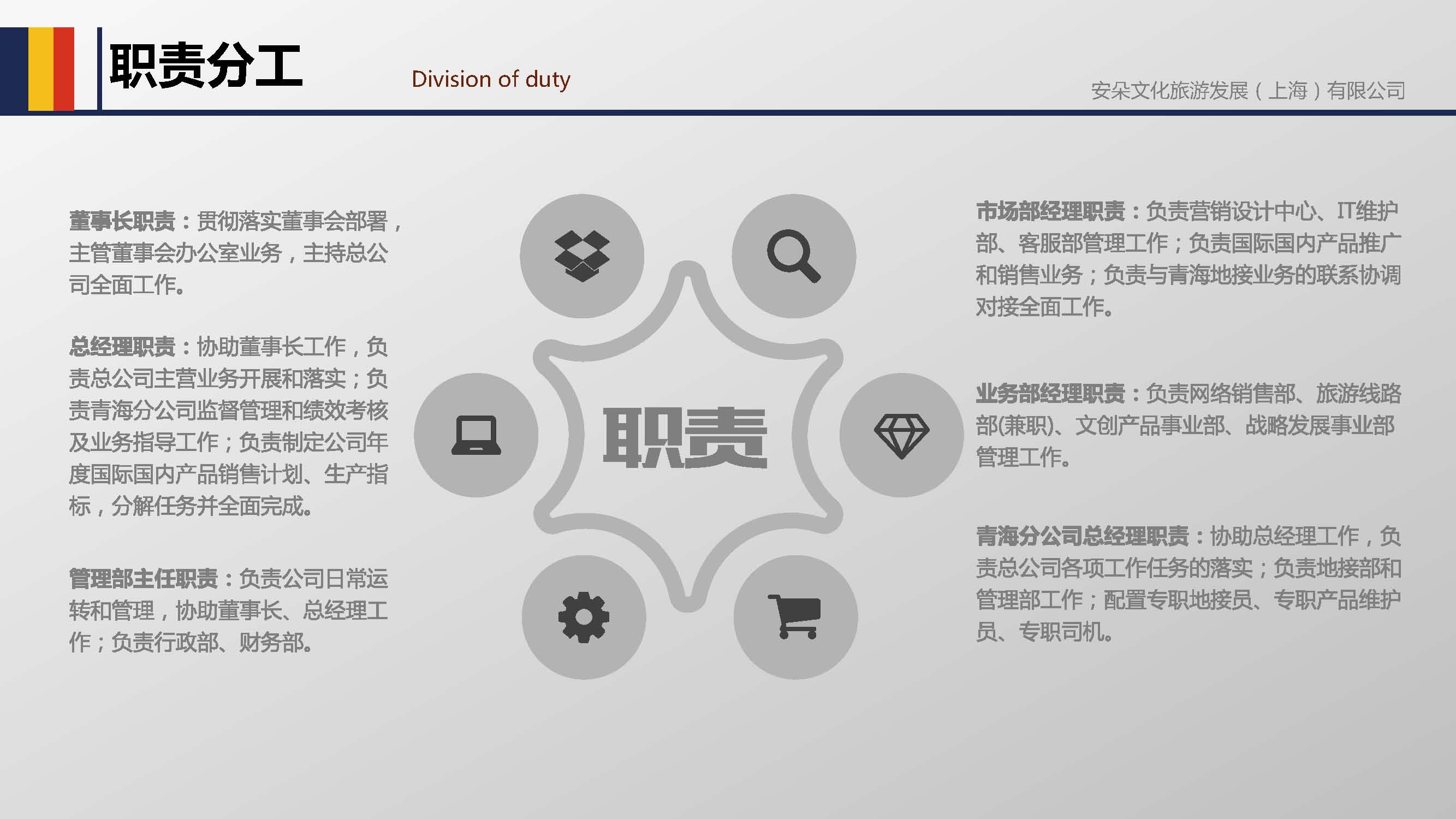 职责分工

Division of duty

安朵文化旅游发展（上海）有限公司

董事长职责：贯彻落实董事会部署，主管董事会办公室业务，主持总公司全面工作。

总经理职责：协助董事长工作，负责总公司主营业务开展和落实；负责青海分公司监督管理和绩效考核及业务指导工作；负责制定公司年度国际国内产品销售计划、生产指标，分解任务并全面完成。

管理部主任职责：负责公司日常运转和管理，协助董事长、总经理工作；负责行政部、财务部。

职责

市场部经理职责：负责营销设计中心、IT维护部、客服部管理工作；负责国际国内产品推广和销售业务；负责与青海地接业务的联系协调对接全面工作。

业务部经理职责：负责网络销售部、旅游线路部(兼职)、文创产品事业部、战略发展事业部管理工作。

青海分公司总经理职责：协助总经理工作，负责总公司各项工作任务的落实；负责地接部和管理部工作；配置专职地接员、专职产品维护员、专职司机。